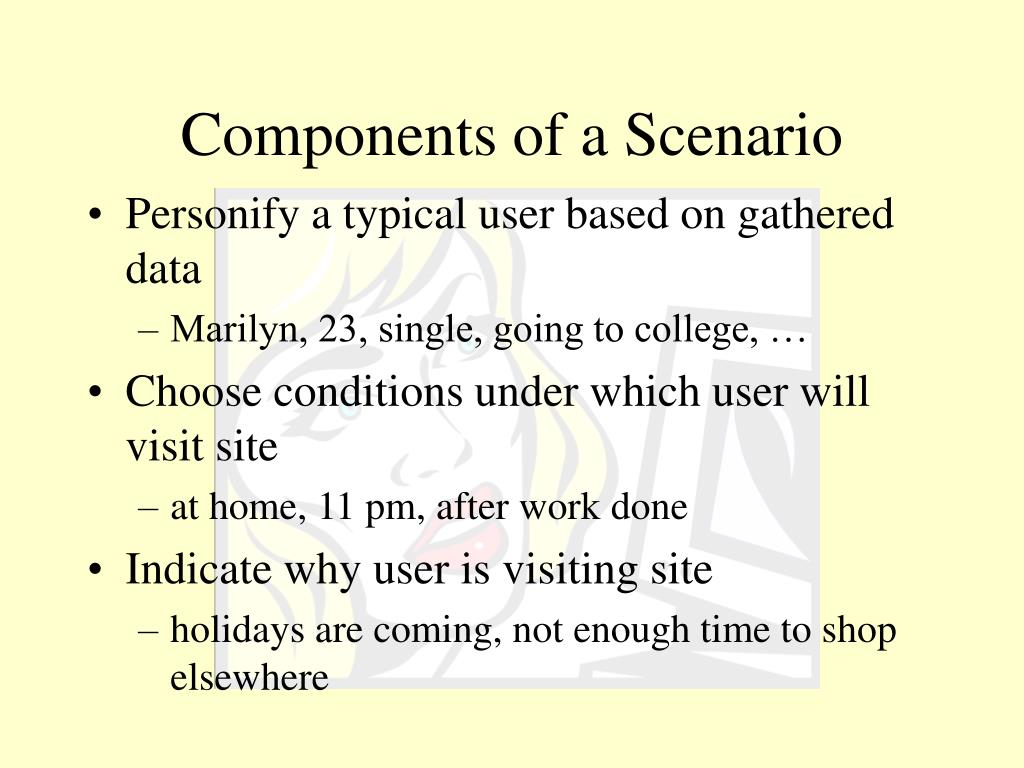 Components of a Scenario

• Personify a typical user based on gathered data
  – Marilyn, 23, single, going to college, …
• Choose conditions under which user will visit site
  – at home, 11 pm, after work done
• Indicate why user is visiting site
  – holidays are coming, not enough time to shop elsewhere